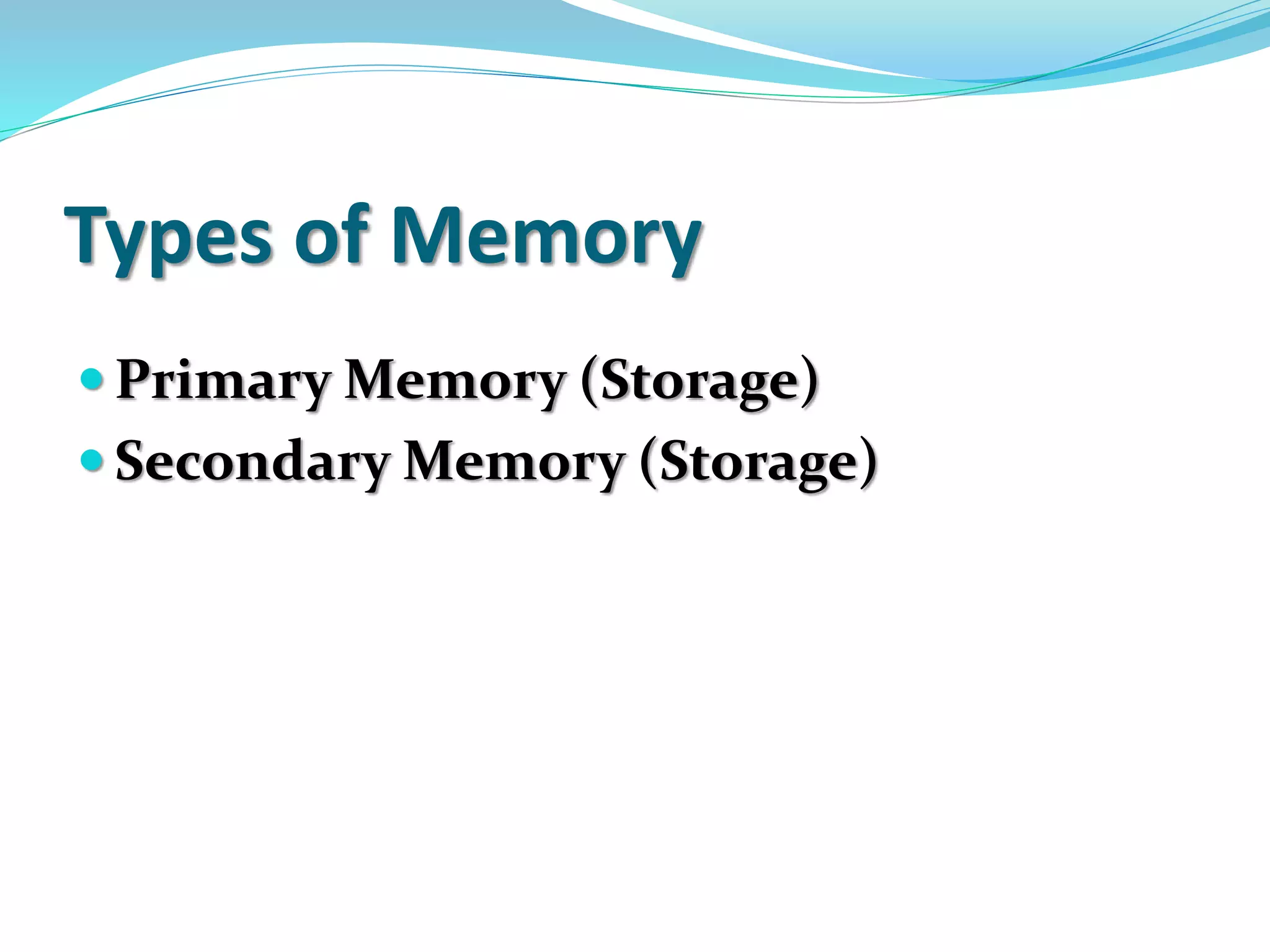 Types of Memory

- Primary Memory (Storage)
- Secondary Memory (Storage)